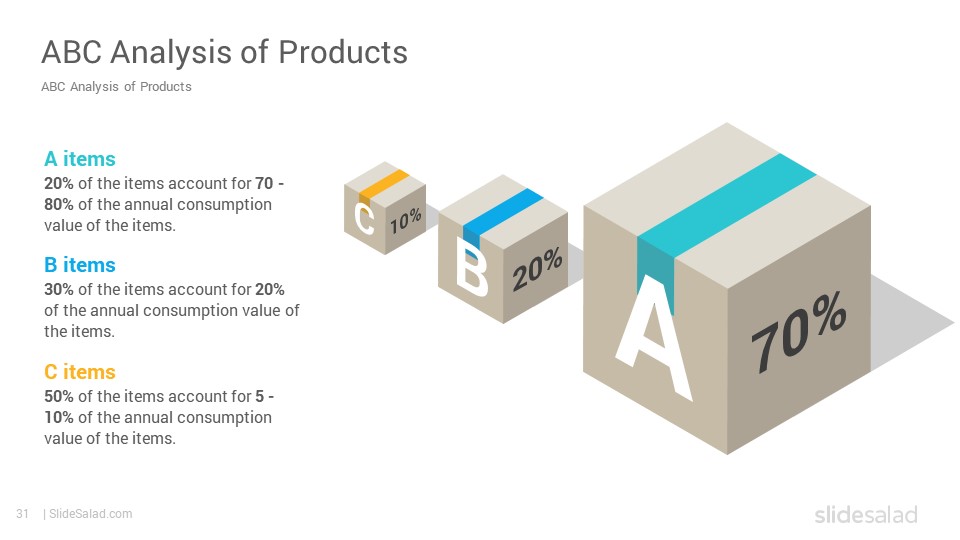 ABC Analysis of Products

ABC Analysis of Products

A items

20% of the items account for 70 - 80% of the annual consumption value of the items.

B items

30% of the items account for 20% of the annual consumption value of the items.

C items

50% of the items account for 5 - 10% of the annual consumption value of the items.

C 10%

B 20%

A 70%

31 | SlideSalad.com

slidesalad